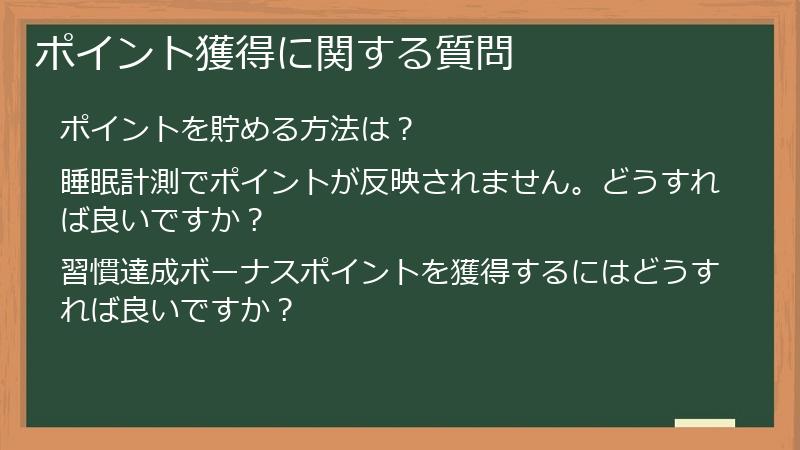 ポイント獲得に関する質問

ポイントを貯める方法は？

睡眠計測でポイントが反映されません。どうすれば良いですか？

習慣達成ボーナスポイントを獲得するにはどうすれば良いですか？